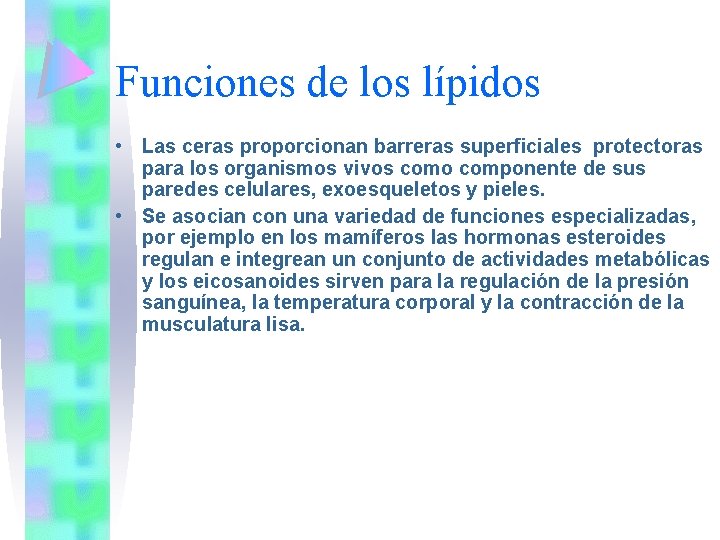 Funciones de los lípidos

• Las ceras proporcionan barreras superficiales protectoras para los organismos vivos como componente de sus paredes celulares, exoesqueletos y pieles.

• Se asocian con una variedad de funciones especializadas, por ejemplo en los mamíferos las hormonas esteroides regulan e integrean un conjunto de actividades metabólicas y los eicosanoides sirven para la regulación de la presión sanguínea, la temperatura corporal y la contracción de la musculatura lisa.